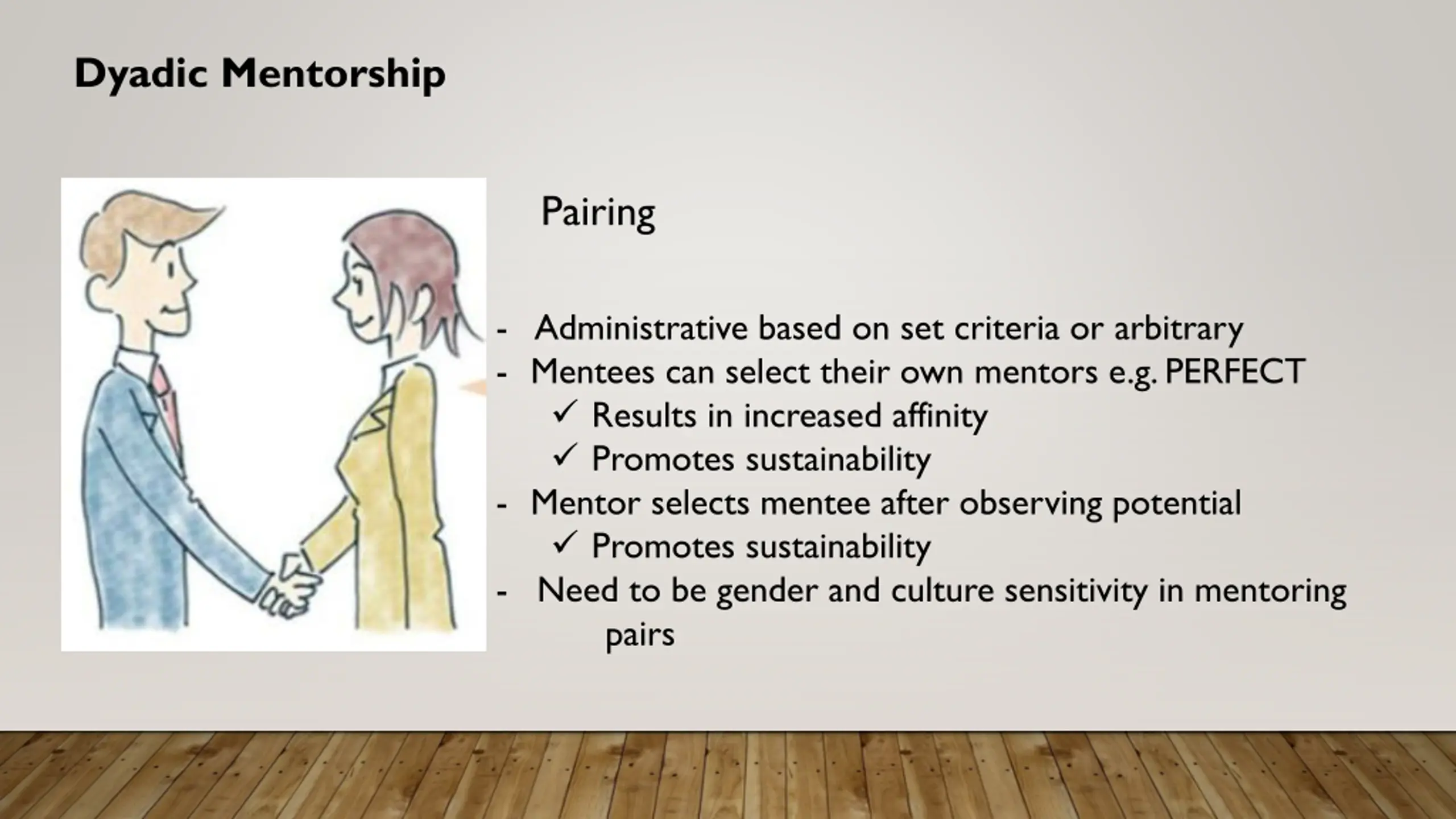 Dyadic Mentorship

Pairing

- Administrative based on set criteria or arbitrary
- Mentees can select their own mentors e.g. PERFECT
  ✓ Results in increased affinity
  ✓ Promotes sustainability
- Mentor selects mentee after observing potential
  ✓ Promotes sustainability
- Need to be gender and culture sensitivity in mentoring pairs